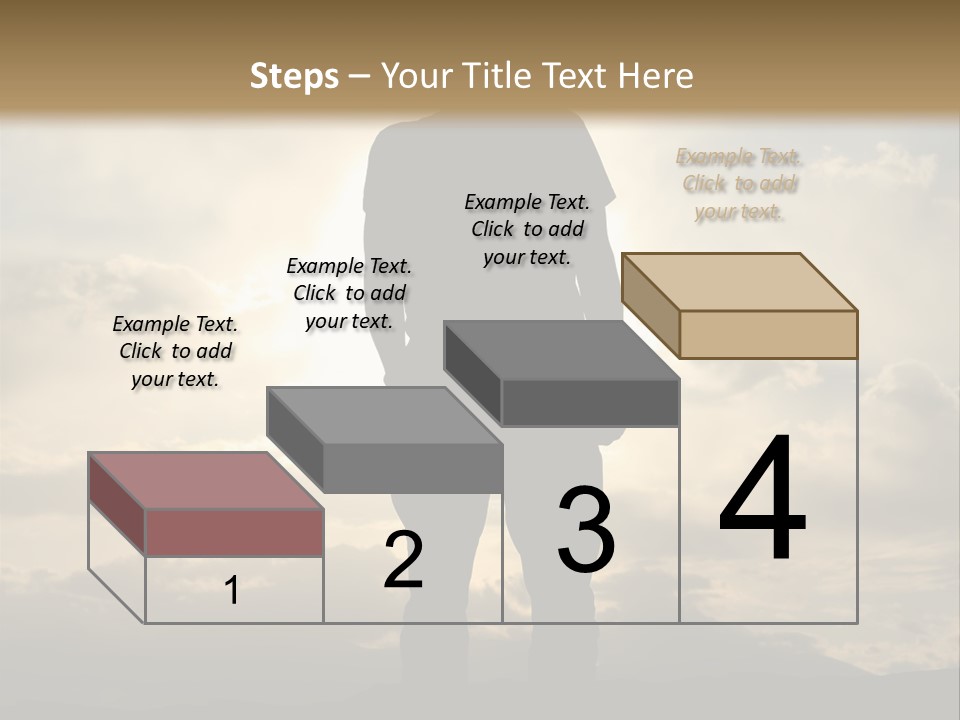 Steps – Your Title Text Here

Example Text. Click to add your text.

Example Text. Click to add your text.

Example Text. Click to add your text.

Example Text. Click to add your text.

1

2

3

4